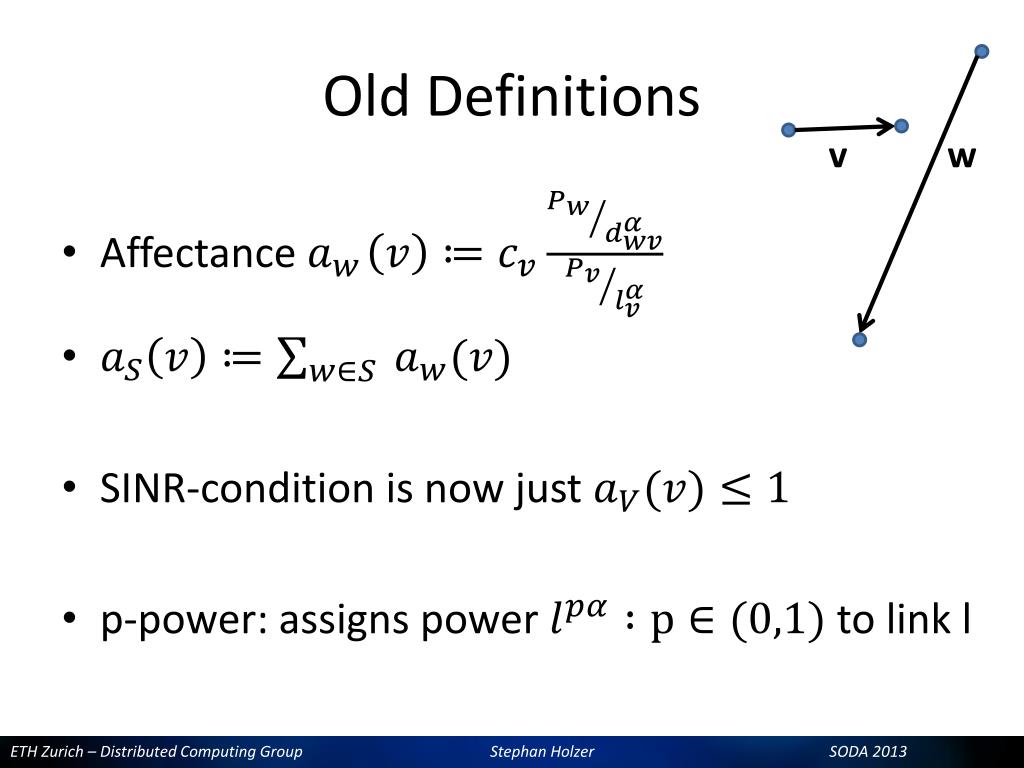 Old Definitions

v

w

• Affectance $a_w(v) \coloneqq c_v \frac{P_w / d_{wv}^{\alpha}}{P_v / l_v^{\alpha}}$

• $a_S(v) \coloneqq \sum_{w \in S} a_w(v)$

• SINR-condition is now just $a_V(v) \leq 1$

• p-power: assigns power $l^{p\alpha}$ : $p \in (0,1)$ to link l

ETH Zurich – Distributed Computing Group

Stephan Holzer

SODA 2013